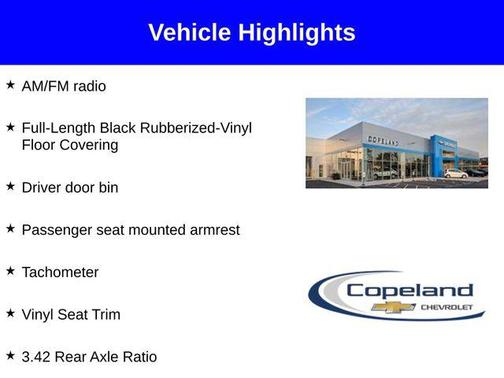 Vehicle Highlights

★ AM/FM radio

★ Full-Length Black Rubberized-Vinyl Floor Covering

★ Driver door bin

★ Passenger seat mounted armrest

★ Tachometer

★ Vinyl Seat Trim

★ 3.42 Rear Axle Ratio

COPELAND

Copeland
CHEVROLET